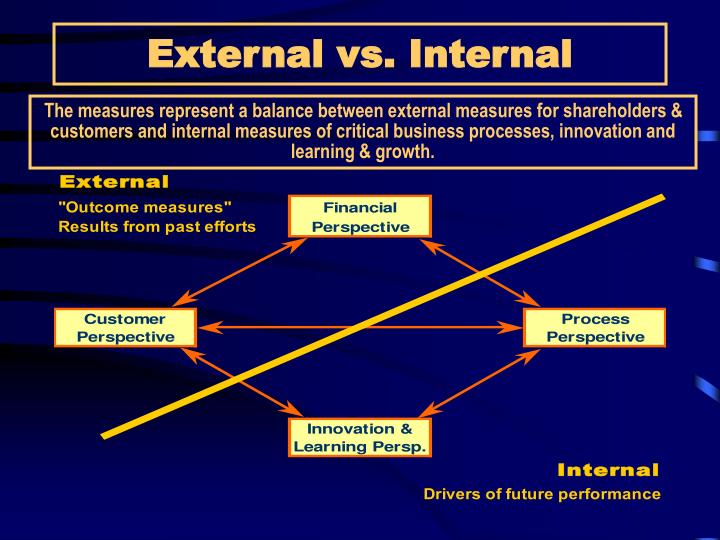 External vs. Internal

The measures represent a balance between external measures for shareholders & customers and internal measures of critical business processes, innovation and learning & growth.

External
"Outcome measures"
Results from past efforts

Financial Perspective

Customer Perspective

Process Perspective

Innovation & Learning Persp.

Internal
Drivers of future performance